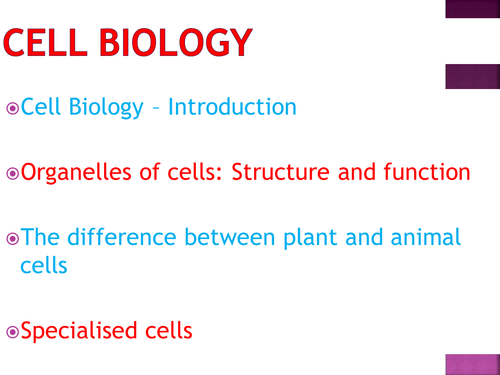 CELL BIOLOGY

Cell Biology – Introduction

Organelles of cells: Structure and function

The difference between plant and animal cells

Specialised cells